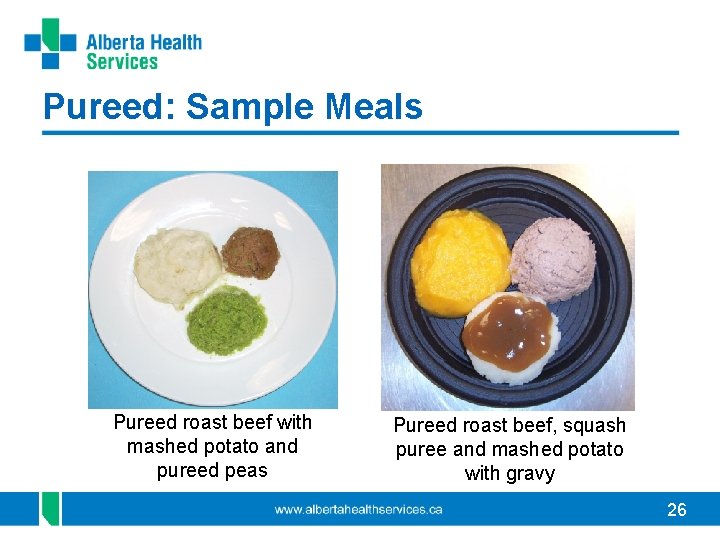 Alberta Health Services

Pureed: Sample Meals

Pureed roast beef with mashed potato and pureed peas

Pureed roast beef, squash puree and mashed potato with gravy

www.albertahealthservices.ca

26